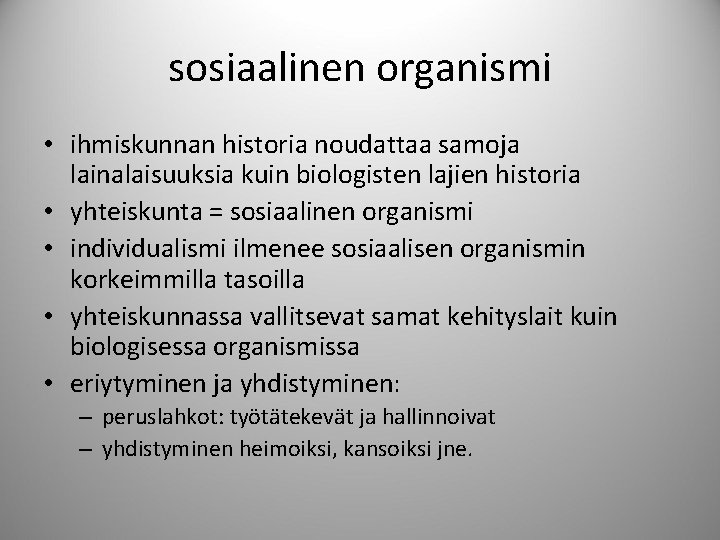 sosiaalinen organismi

• ihmiskunnan historia noudattaa samoja lainalaisuuksia kuin biologisten lajien historia
• yhteiskunta = sosiaalinen organismi
• individualismi ilmenee sosiaalisen organismin korkeimmilla tasoilla
• yhteiskunnassa vallitsevat samat kehityslait kuin biologisessa organismissa
• eriytyminen ja yhdistyminen:
– peruslahkot: työtätekevät ja hallinnoivat
– yhdistyminen heimoiksi, kansoiksi jne.